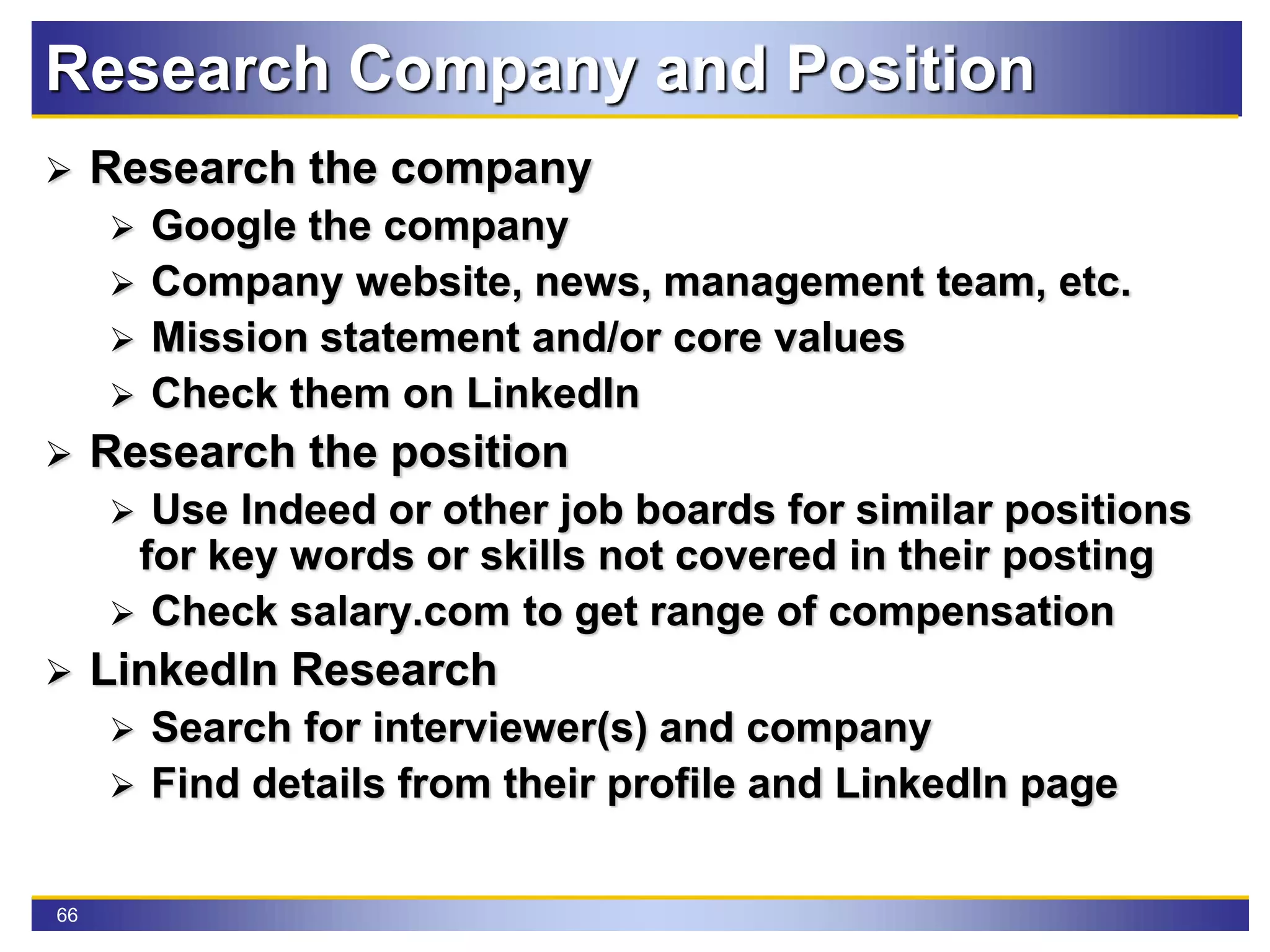 Research Company and Position

➢ Research the company
➢ Google the company
➢ Company website, news, management team, etc.
➢ Mission statement and/or core values
➢ Check them on LinkedIn

➢ Research the position
➢ Use Indeed or other job boards for similar positions for key words or skills not covered in their posting
➢ Check salary.com to get range of compensation

➢ LinkedIn Research
➢ Search for interviewer(s) and company
➢ Find details from their profile and LinkedIn page

66